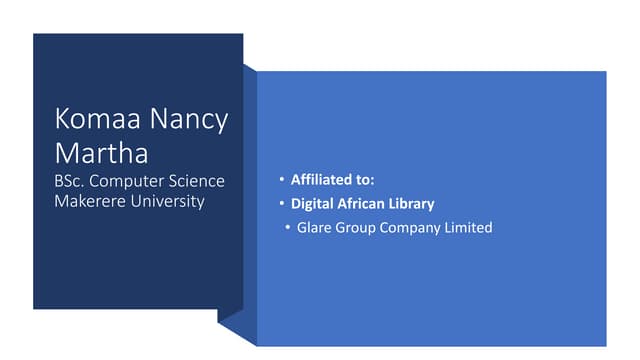 Komaa Nancy Martha
BSc. Computer Science
Makerere University

• Affiliated to:
• Digital African Library
• Glare Group Company Limited